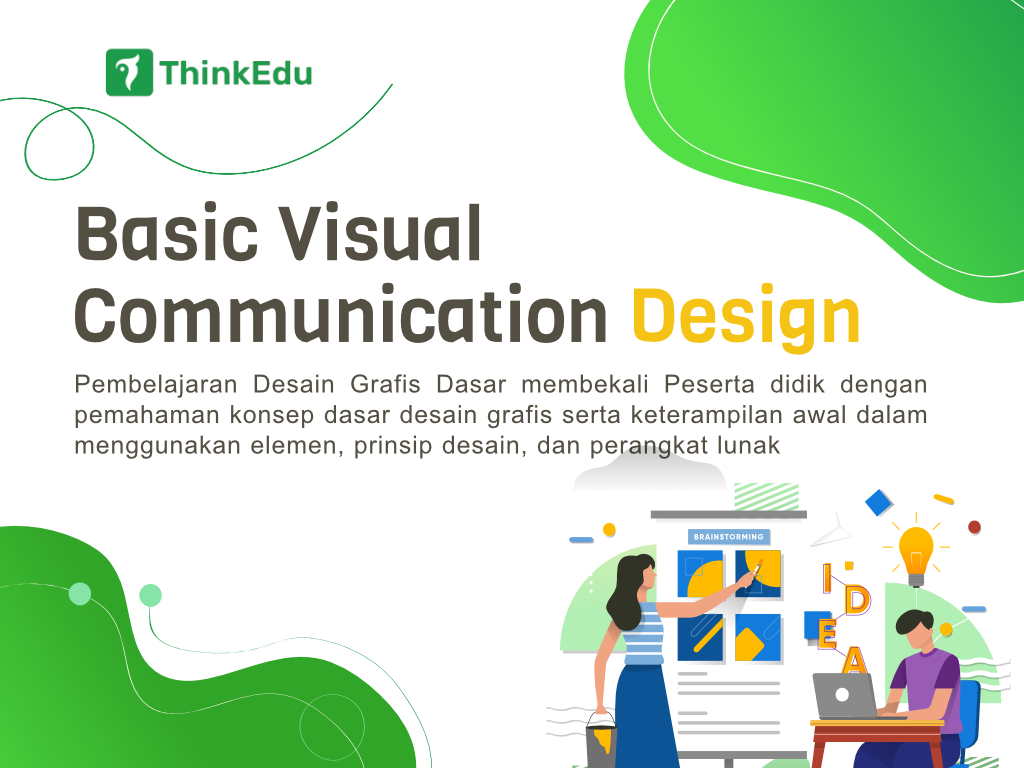 ThinkEdu

Basic Visual Communication Design

Pembelajaran Desain Grafis Dasar membekali Peserta didik dengan pemahaman konsep dasar desain grafis serta keterampilan awal dalam menggunakan elemen, prinsip desain, dan perangkat lunak

BRAINSTORMING

IDEA